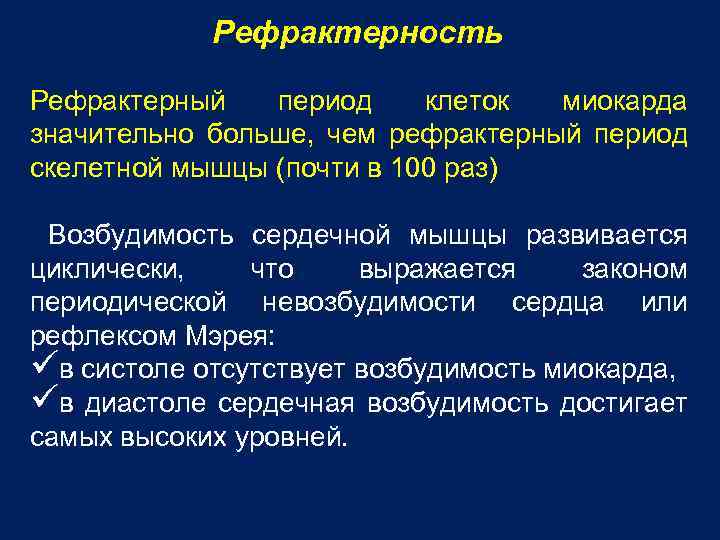 Рефрактерность

Рефрактерный период клеток миокарда значительно больше, чем рефрактерный период скелетной мышцы (почти в 100 раз)

Возбудимость сердечной мышцы развивается циклически, что выражается законом периодической невозбудимости сердца или рефлексом Мэрея:
✓в систоле отсутствует возбудимость миокарда,
✓в диастоле сердечная возбудимость достигает самых высоких уровней.